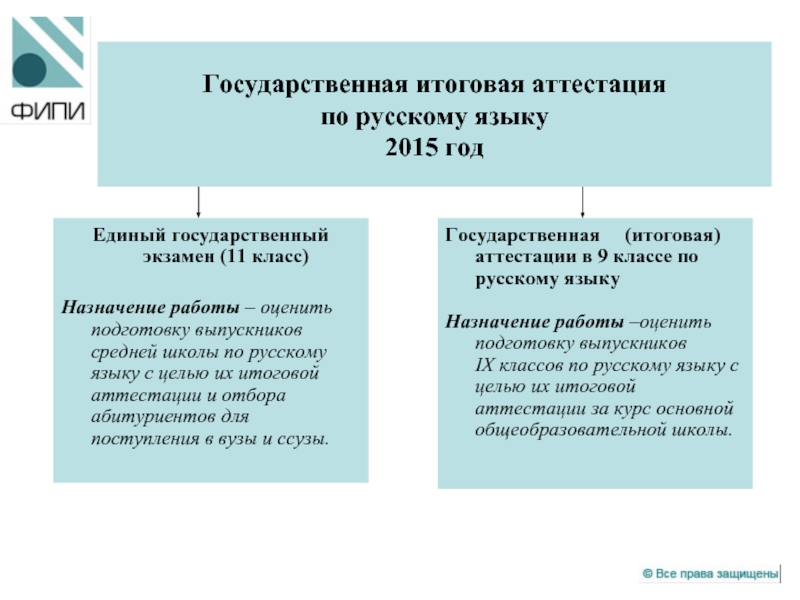 ФИПИ

Государственная итоговая аттестация по русскому языку 2015 год

Единый государственный экзамен (11 класс)

Назначение работы – оценить подготовку выпускников средней школы по русскому языку с целью их итоговой аттестации и отбора абитуриентов для поступления в вузы и ссузы.

Государственная (итоговая) аттестации в 9 классе по русскому языку

Назначение работы –оценить подготовку выпускников IX классов по русскому языку с целью их итоговой аттестации за курс основной общеобразовательной школы.

© Все права защищены